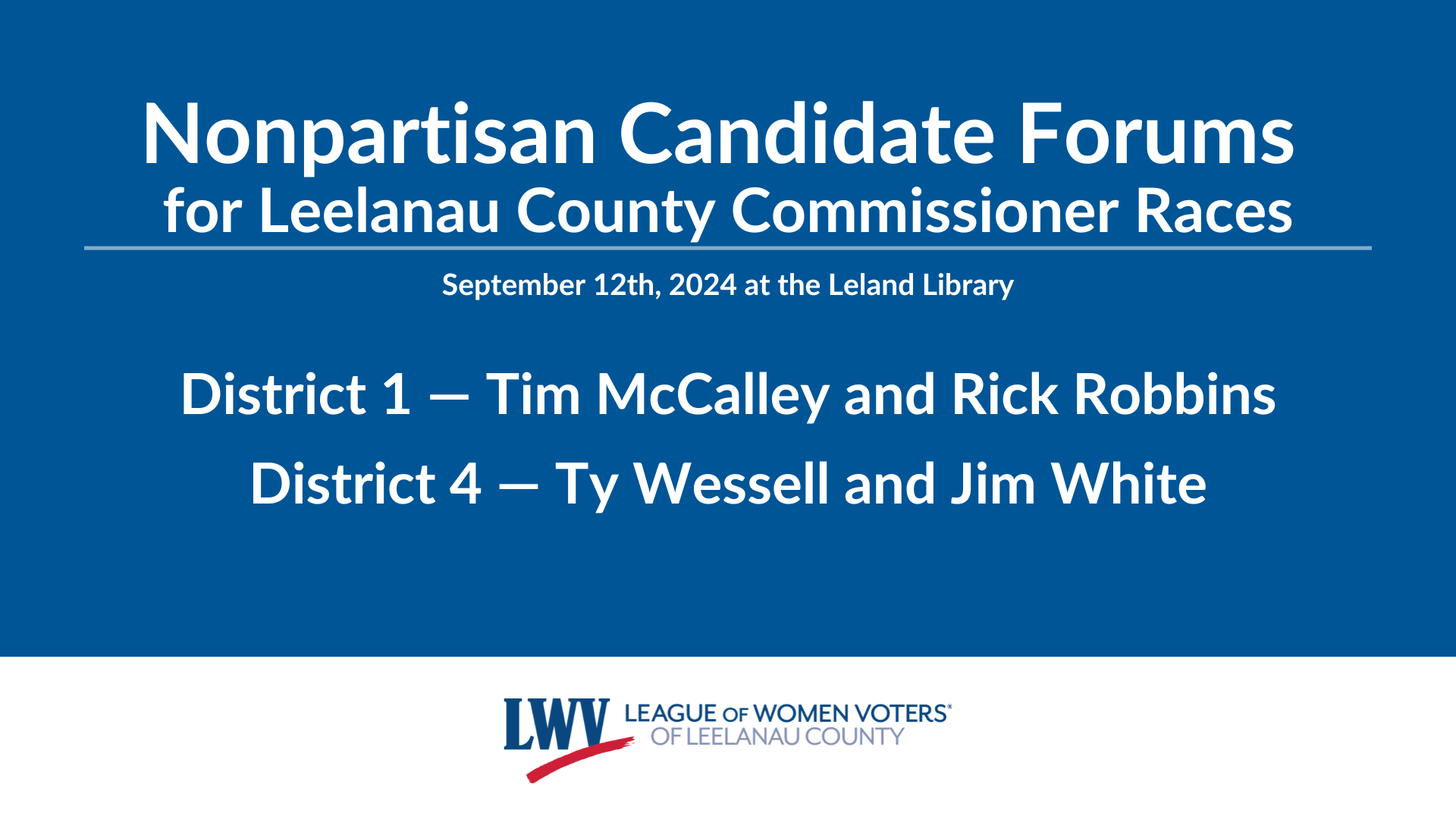 Nonpartisan Candidate Forums
for Leelanau County Commissioner Races

September 12th, 2024 at the Leland Library

District 1 — Tim McCalley and Rick Robbins
District 4 — Ty Wessell and Jim White

LWV LEAGUE OF WOMEN VOTERS®
OF LEELANAU COUNTY